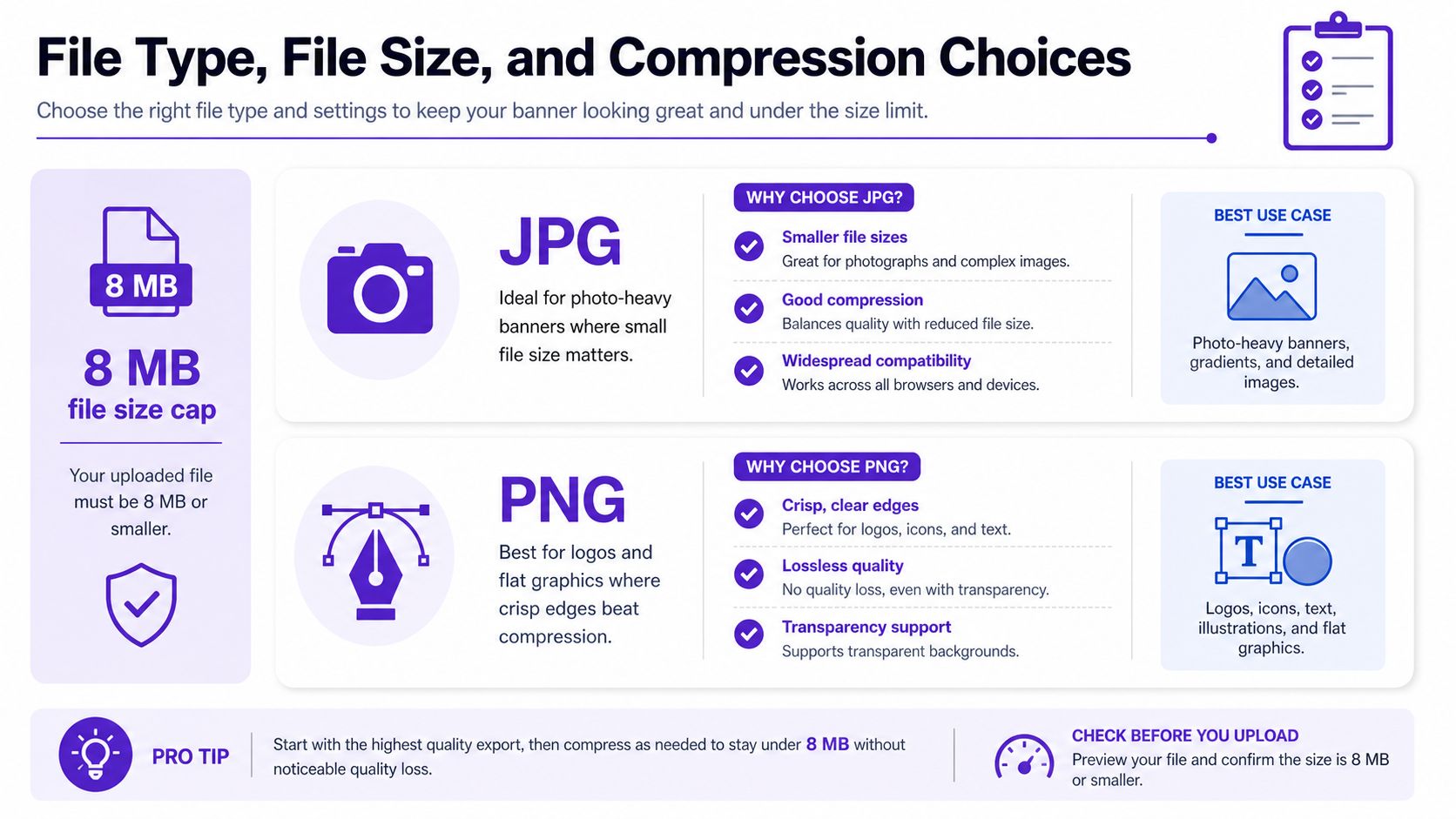 File Type, File Size, and Compression Choices

Choose the right file type and settings to keep your banner looking great and under the size limit.

8 MB

8 MB
file size cap

Your uploaded file must be 8 MB or smaller.

JPG

Ideal for photo-heavy banners where small file size matters.

WHY CHOOSE JPG?

Smaller file sizes
Great for photographs and complex images.

Good compression
Balances quality with reduced file size.

Widespread compatibility
Works across all browsers and devices.

BEST USE CASE

Photo-heavy banners, gradients, and detailed images.

PNG

Best for logos and flat graphics where crisp edges beat compression.

WHY CHOOSE PNG?

Crisp, clear edges
Perfect for logos, icons, and text.

Lossless quality
No quality loss, even with transparency.

Transparency support
Supports transparent backgrounds.

BEST USE CASE

T

Logos, icons, text, illustrations, and flat graphics.

PRO TIP

Start with the highest quality export, then compress as needed to stay under 8 MB without noticeable quality loss.

CHECK BEFORE YOU UPLOAD
Preview your file and confirm the size is 8 MB or smaller.